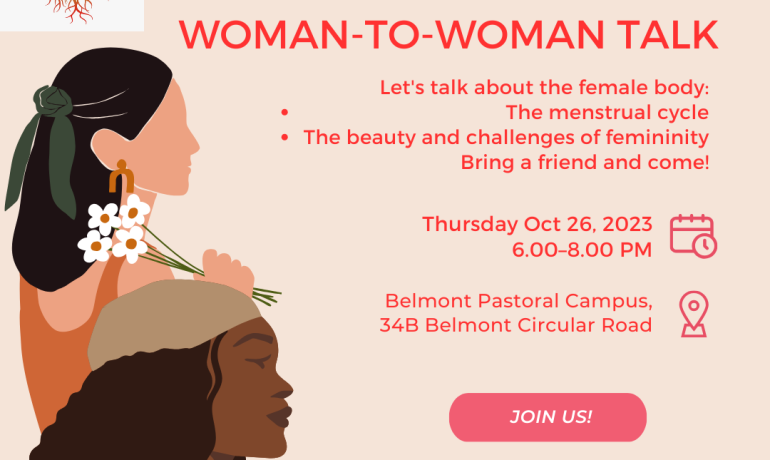 WOMAN-TO-WOMAN TALK

Let's talk about the female body:
• The menstrual cycle
• The beauty and challenges of femininity
Bring a friend and come!

Thursday Oct 26, 2023
6.00–8.00 PM

Belmont Pastoral Campus,
34B Belmont Circular Road

JOIN US!